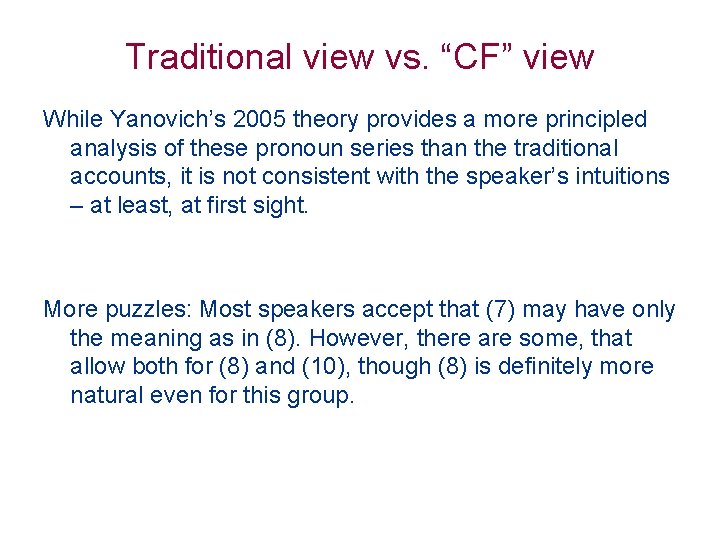 Traditional view vs. “CF” view

While Yanovich’s 2005 theory provides a more principled analysis of these pronoun series than the traditional accounts, it is not consistent with the speaker’s intuitions – at least, at first sight.

More puzzles: Most speakers accept that (7) may have only the meaning as in (8). However, there are some, that allow both for (8) and (10), though (8) is definitely more natural even for this group.